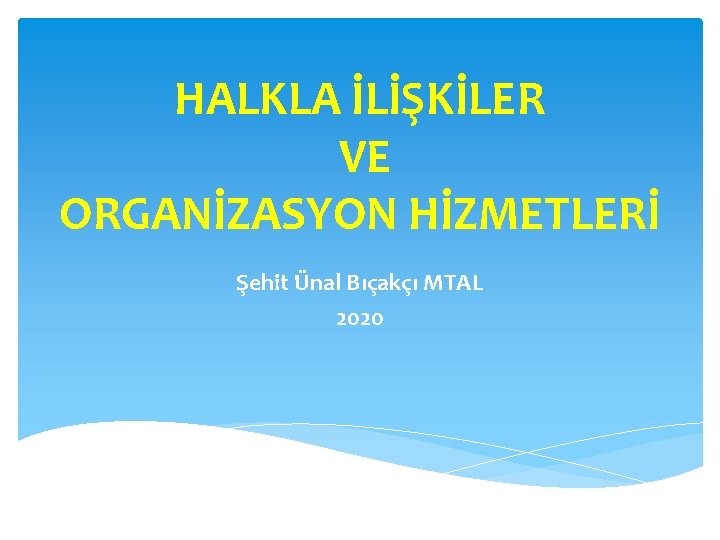 HALKLA İLİŞKİLER
VE
ORGANİZASYON HİZMETLERİ

Şehit Ünal Bıçakçı MTAL
2020